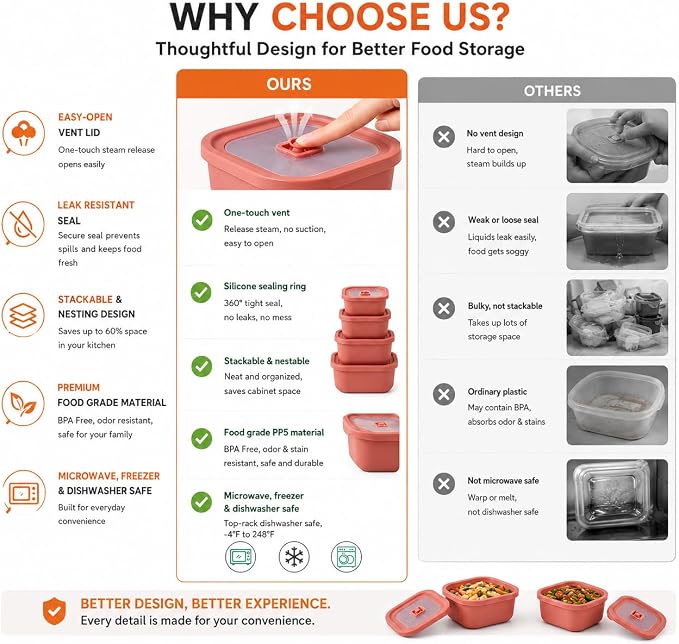 WHY CHOOSE US?
Thoughtful Design for Better Food Storage

EASY-OPEN
VENT LID
One-touch steam release opens easily

LEAK RESISTANT
SEAL
Secure seal prevents spills and keeps food fresh

STACKABLE &
NESTING DESIGN
Saves up to 60% space in your kitchen

PREMIUM
FOOD GRADE MATERIAL
BPA Free, odor resistant, safe for your family

MICROWAVE, FREEZER
& DISHWASHER SAFE
Built for everyday convenience

OURS

One-touch vent
Release steam, no suction, easy to open

Silicone sealing ring
360° tight seal, no leaks, no mess

Stackable & nestable
Neat and organized, saves cabinet space

Food grade PP5 material
BPA Free, odor & stain resistant, safe and durable

Microwave, freezer & dishwasher safe
Top-rack dishwasher safe, -4°F to 248°F

OTHERS

No vent design
Hard to open, steam builds up

Weak or loose seal
Liquids leak easily, food gets soggy

Bulky, not stackable
Takes up lots of storage space

Ordinary plastic
May contain BPA, absorbs odor & stains

Not microwave safe
Warp or melt, not dishwasher safe

BETTER DESIGN, BETTER EXPERIENCE.
Every detail is made for your convenience.